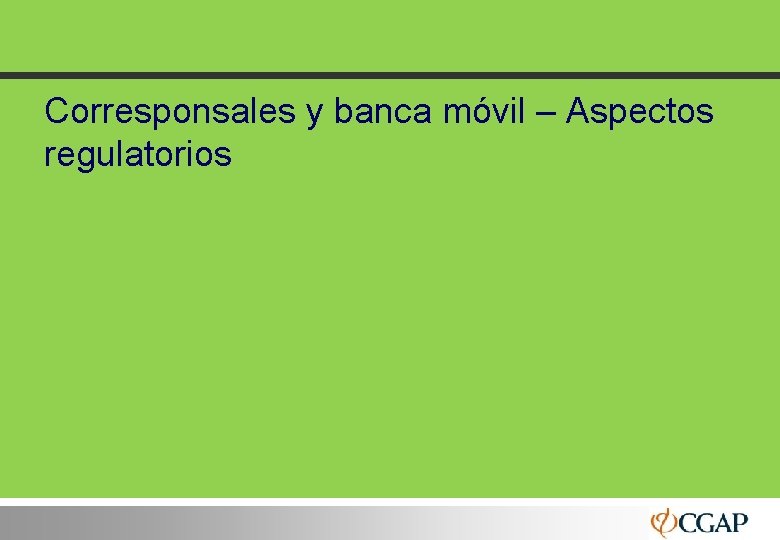 Corresponsales y banca móvil – Aspectos regulatorios

CGAP